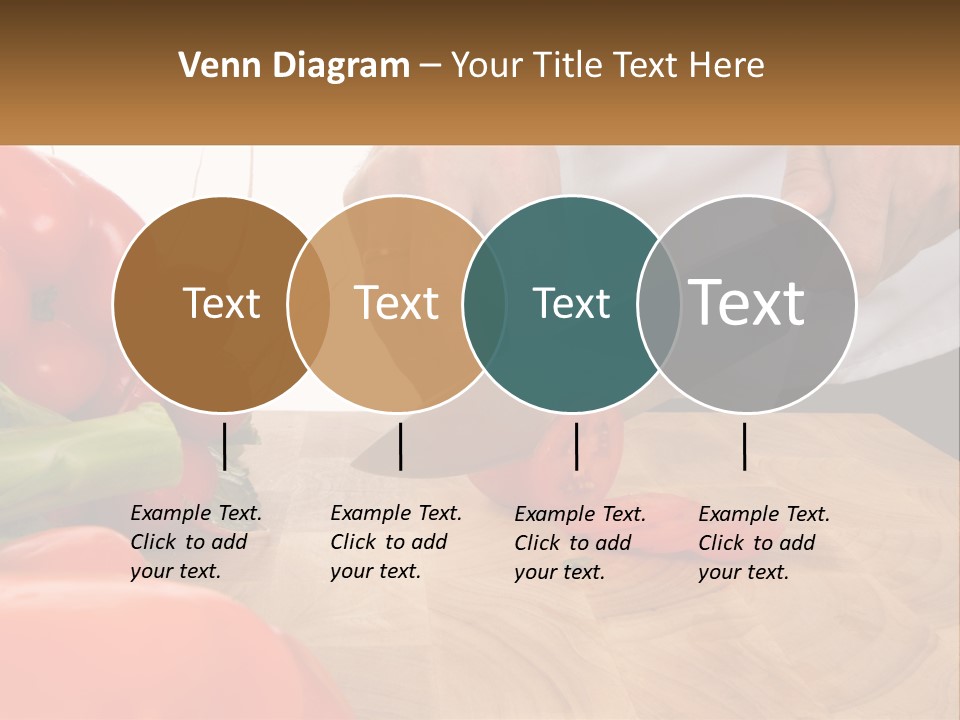 Venn Diagram – Your Title Text Here

Text

Text

Text

Text

Example Text. Click to add your text.

Example Text. Click to add your text.

Example Text. Click to add your text.

Example Text. Click to add your text.